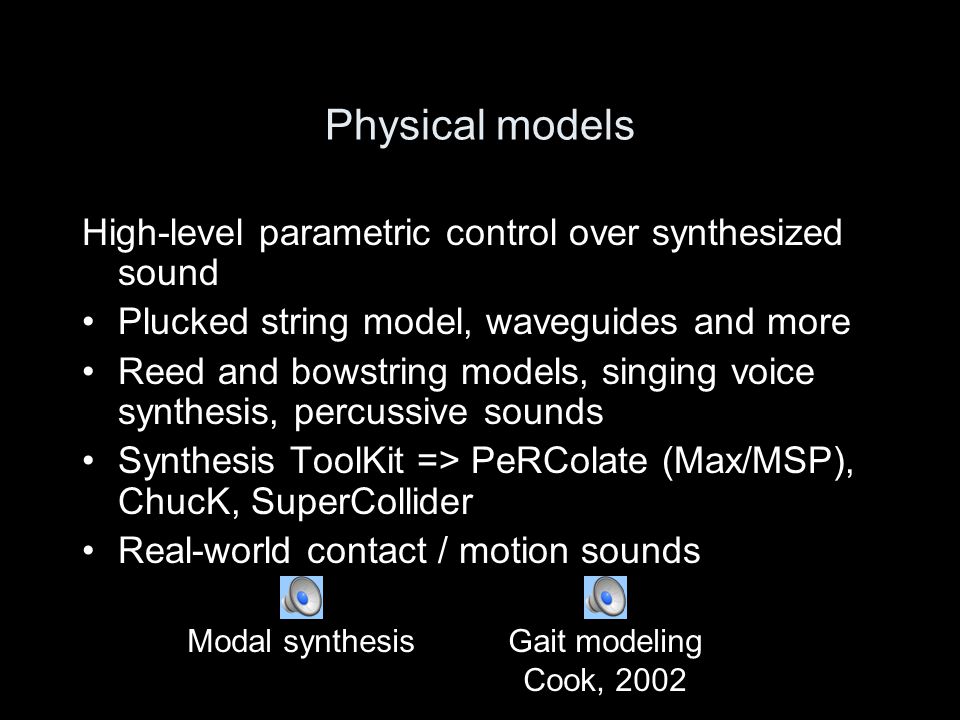 Physical models

High-level parametric control over synthesized sound

• Plucked string model, waveguides and more
• Reed and bowstring models, singing voice synthesis, percussive sounds
• Synthesis ToolKit => PeRColate (Max/MSP), ChucK, SuperCollider
• Real-world contact / motion sounds

Modal synthesis

Gait modeling
Cook, 2002